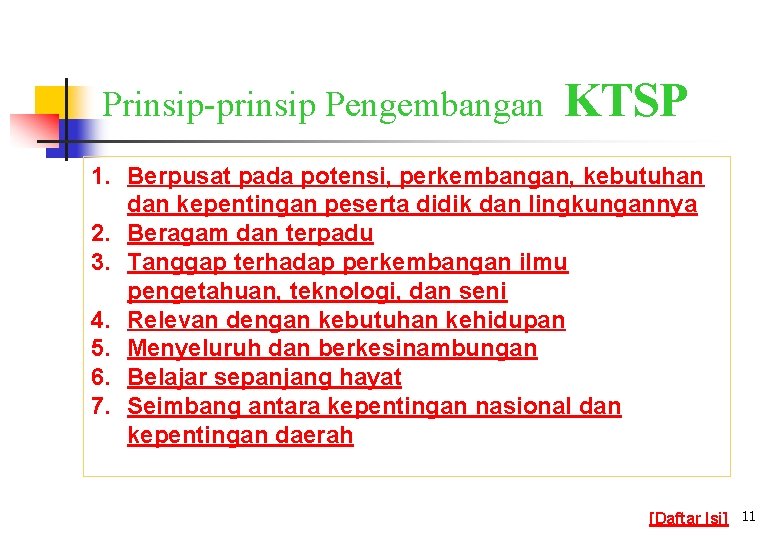 Prinsip-prinsip Pengembangan KTSP

1. Berpusat pada potensi, perkembangan, kebutuhan dan kepentingan peserta didik dan lingkungannya
2. Beragam dan terpadu
3. Tanggap terhadap perkembangan ilmu pengetahuan, teknologi, dan seni
4. Relevan dengan kebutuhan kehidupan
5. Menyeluruh dan berkesinambungan
6. Belajar sepanjang hayat
7. Seimbang antara kepentingan nasional dan kepentingan daerah

[Daftar Isi] 11